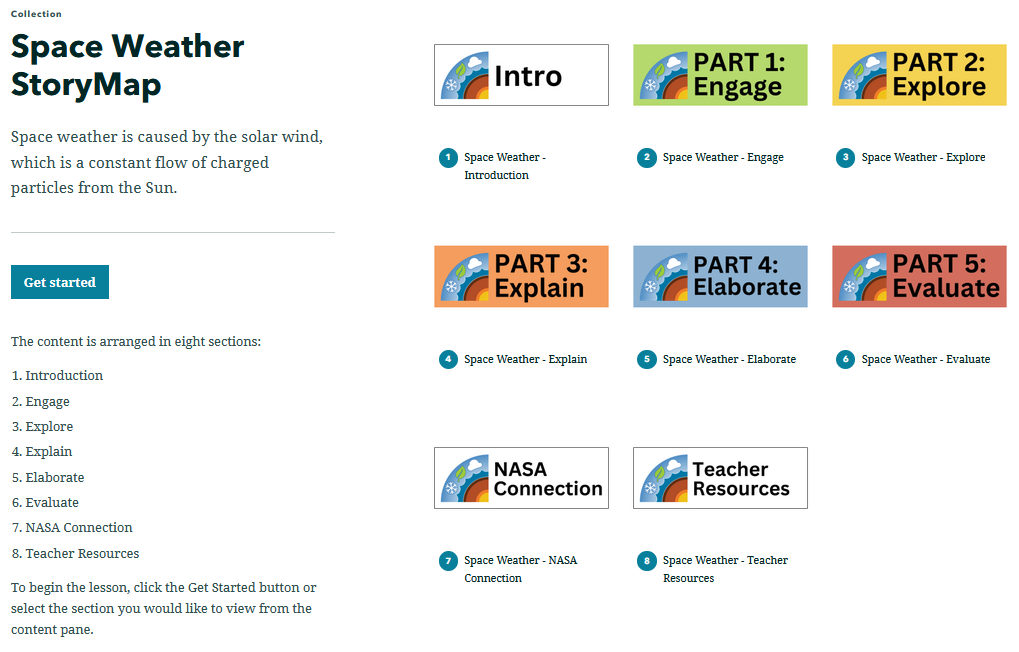 Collection

Space Weather StoryMap

Space weather is caused by the solar wind, which is a constant flow of charged particles from the Sun.

Get started

The content is arranged in eight sections:

1. Introduction
2. Engage
3. Explore
4. Explain
5. Elaborate
6. Evaluate
7. NASA Connection
8. Teacher Resources

To begin the lesson, click the Get Started button or select the section you would like to view from the content pane.

Intro

1 Space Weather - Introduction

PART 1: Engage

2 Space Weather - Engage

PART 2: Explore

3 Space Weather - Explore

PART 3: Explain

4 Space Weather - Explain

PART 4: Elaborate

5 Space Weather - Elaborate

PART 5: Evaluate

6 Space Weather - Evaluate

NASA Connection

7 Space Weather - NASA Connection

Teacher Resources

8 Space Weather - Teacher Resources